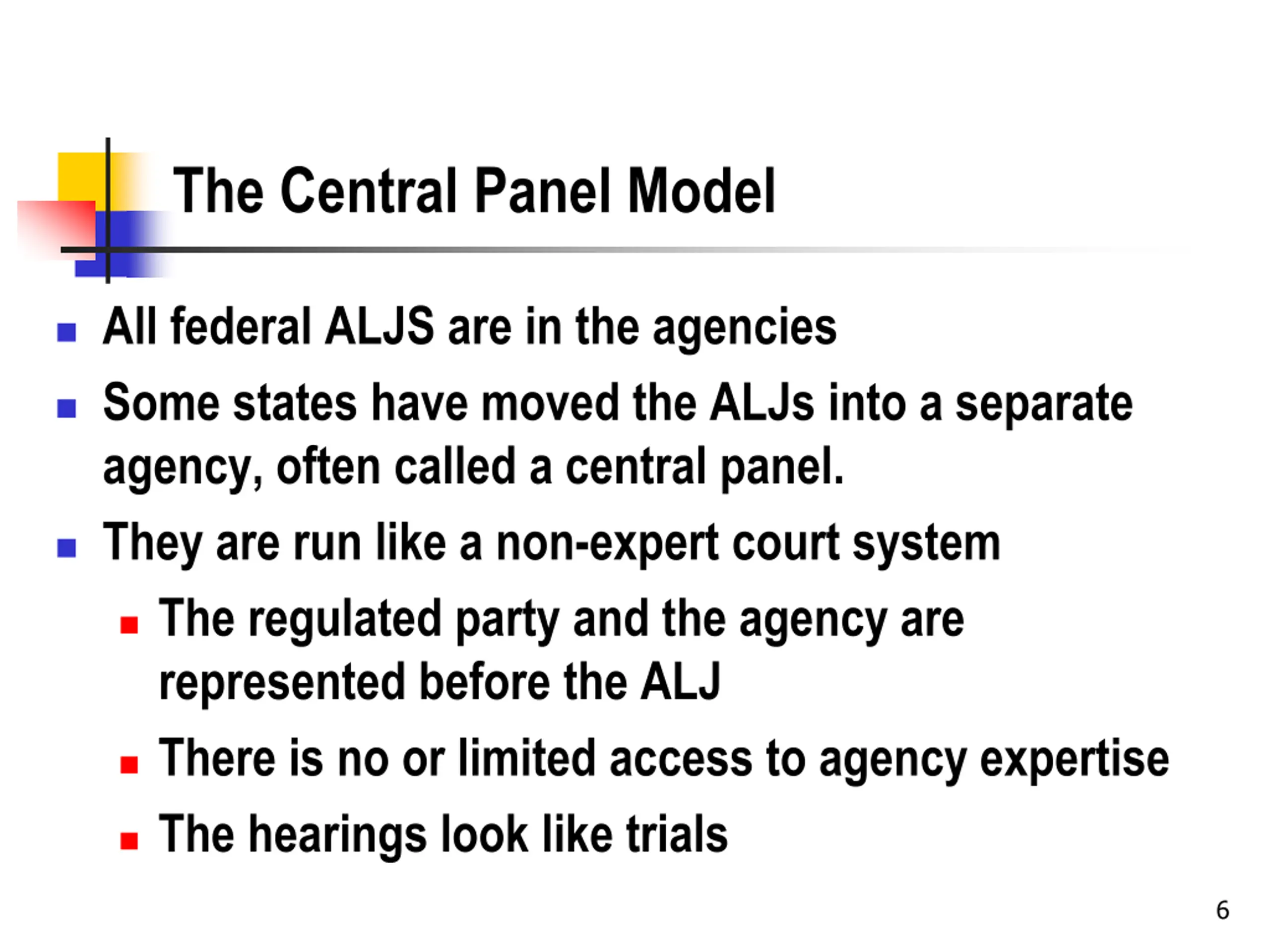 The Central Panel Model

- All federal ALJS are in the agencies
- Some states have moved the ALJs into a separate agency, often called a central panel.
- They are run like a non-expert court system
  - The regulated party and the agency are represented before the ALJ
  - There is no or limited access to agency expertise
  - The hearings look like trials

6